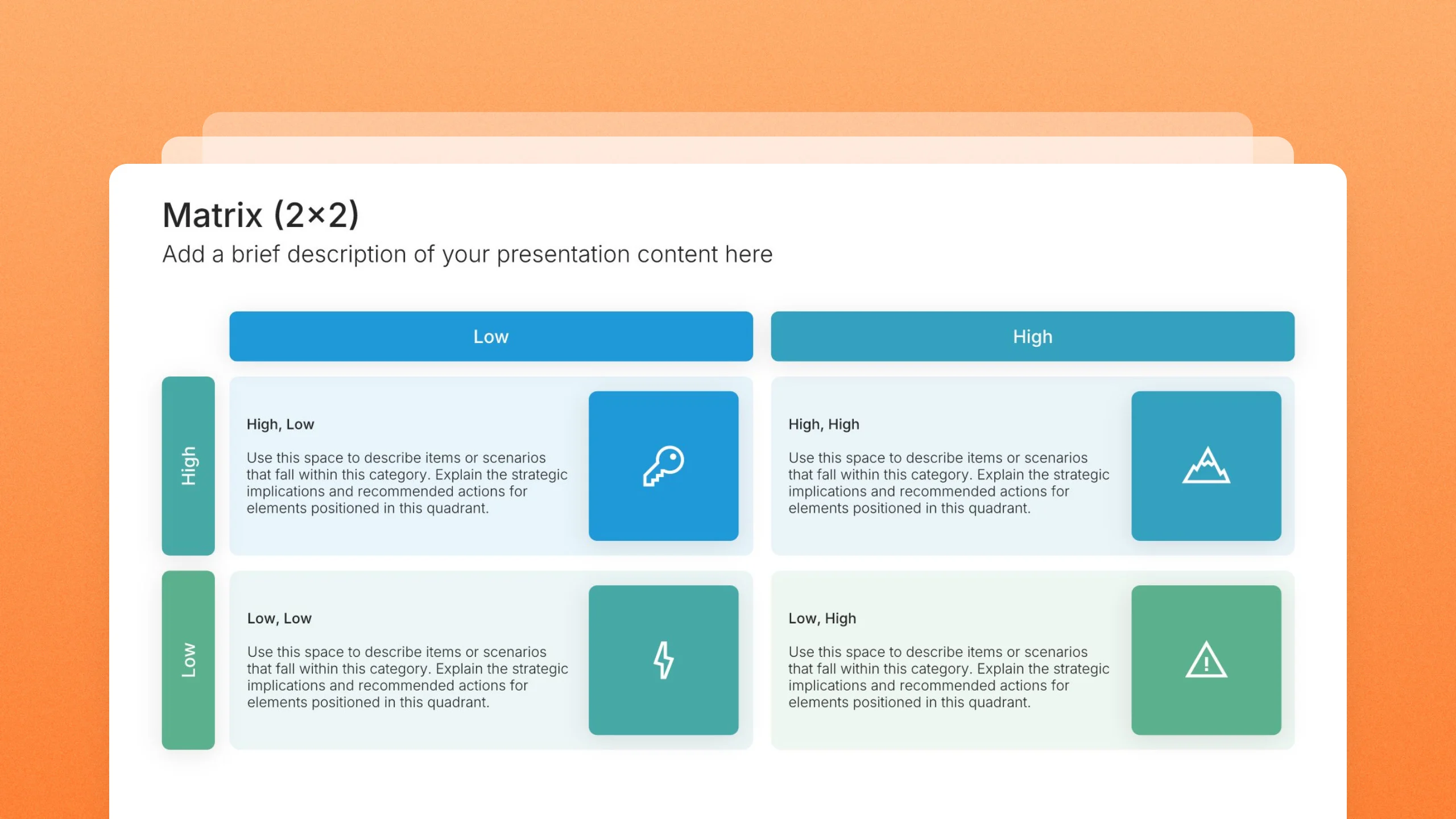 Matrix (2×2)
Add a brief description of your presentation content here

Low

High

High

High, Low

Use this space to describe items or scenarios that fall within this category. Explain the strategic implications and recommended actions for elements positioned in this quadrant.

High, High

Use this space to describe items or scenarios that fall within this category. Explain the strategic implications and recommended actions for elements positioned in this quadrant.

Low

Low, Low

Use this space to describe items or scenarios that fall within this category. Explain the strategic implications and recommended actions for elements positioned in this quadrant.

Low, High

Use this space to describe items or scenarios that fall within this category. Explain the strategic implications and recommended actions for elements positioned in this quadrant.